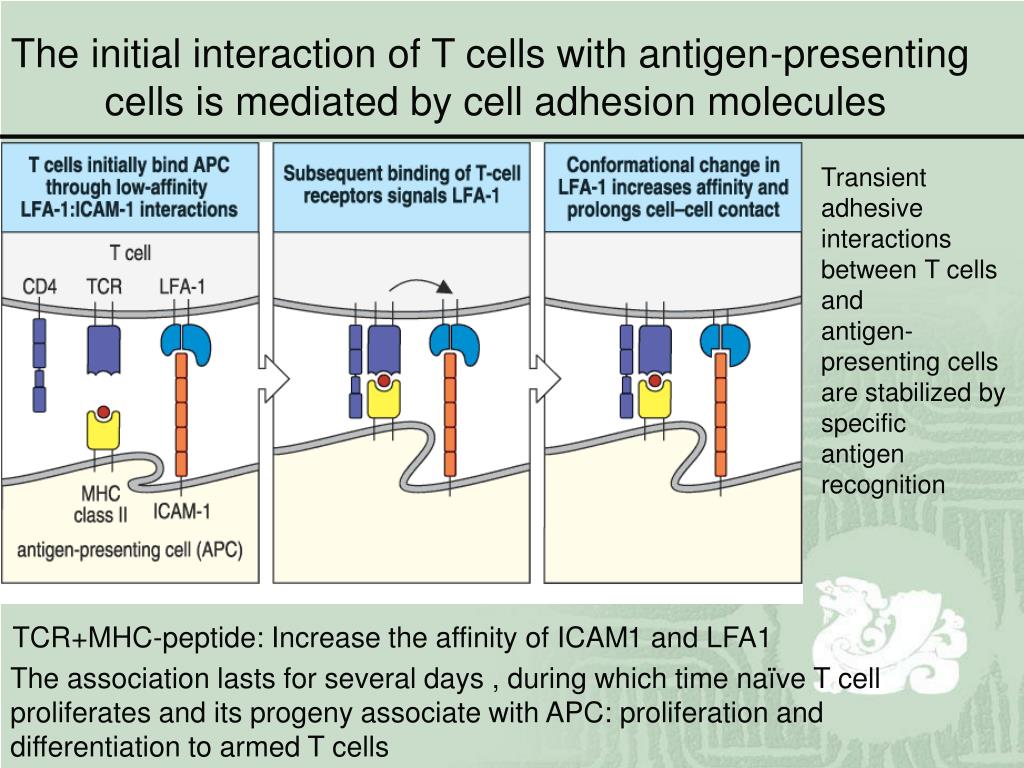 The initial interaction of T cells with antigen-presenting cells is mediated by cell adhesion molecules

T cells initially bind APC through low-affinity LFA-1:ICAM-1 interactions

T cell

CD4

TCR

LFA-1

MHC class II

ICAM-1

antigen-presenting cell (APC)

Subsequent binding of T-cell receptors signals LFA-1

Conformational change in LFA-1 increases affinity and prolongs cell–cell contact

Transient adhesive interactions between T cells and antigen-presenting cells are stabilized by specific antigen recognition

TCR+MHC-peptide: Increase the affinity of ICAM1 and LFA1

The association lasts for several days , during which time naïve T cell proliferates and its progeny associate with APC: proliferation and differentiation to armed T cells